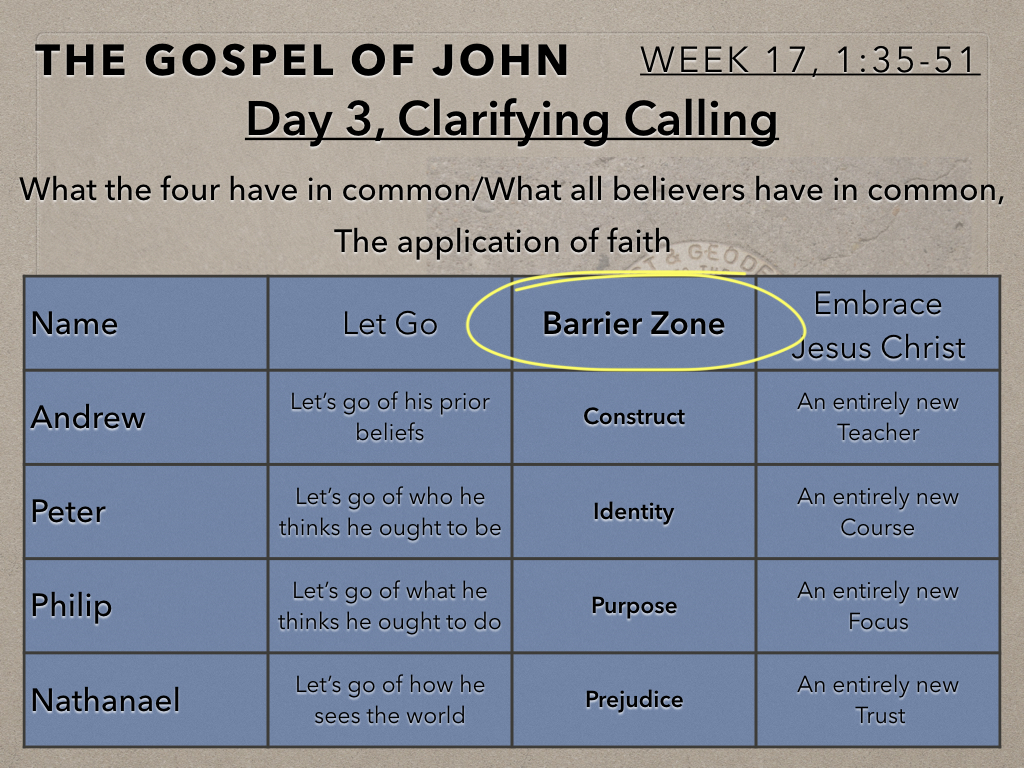 THE GOSPEL OF JOHN WEEK 17, 1:35-51

Day 3, Clarifying Calling

What the four have in common/What all believers have in common,

The application of faith

| Name | Let Go | Barrier Zone | Embrace Jesus Christ |
|---|---|---|---|
| Andrew | Let's go of his prior beliefs | Construct | An entirely new Teacher |
| Peter | Let's go of who he thinks he ought to be | Identity | An entirely new Course |
| Philip | Let's go of what he thinks he ought to do | Purpose | An entirely new Focus |
| Nathanael | Let's go of how he sees the world | Prejudice | An entirely new Trust |